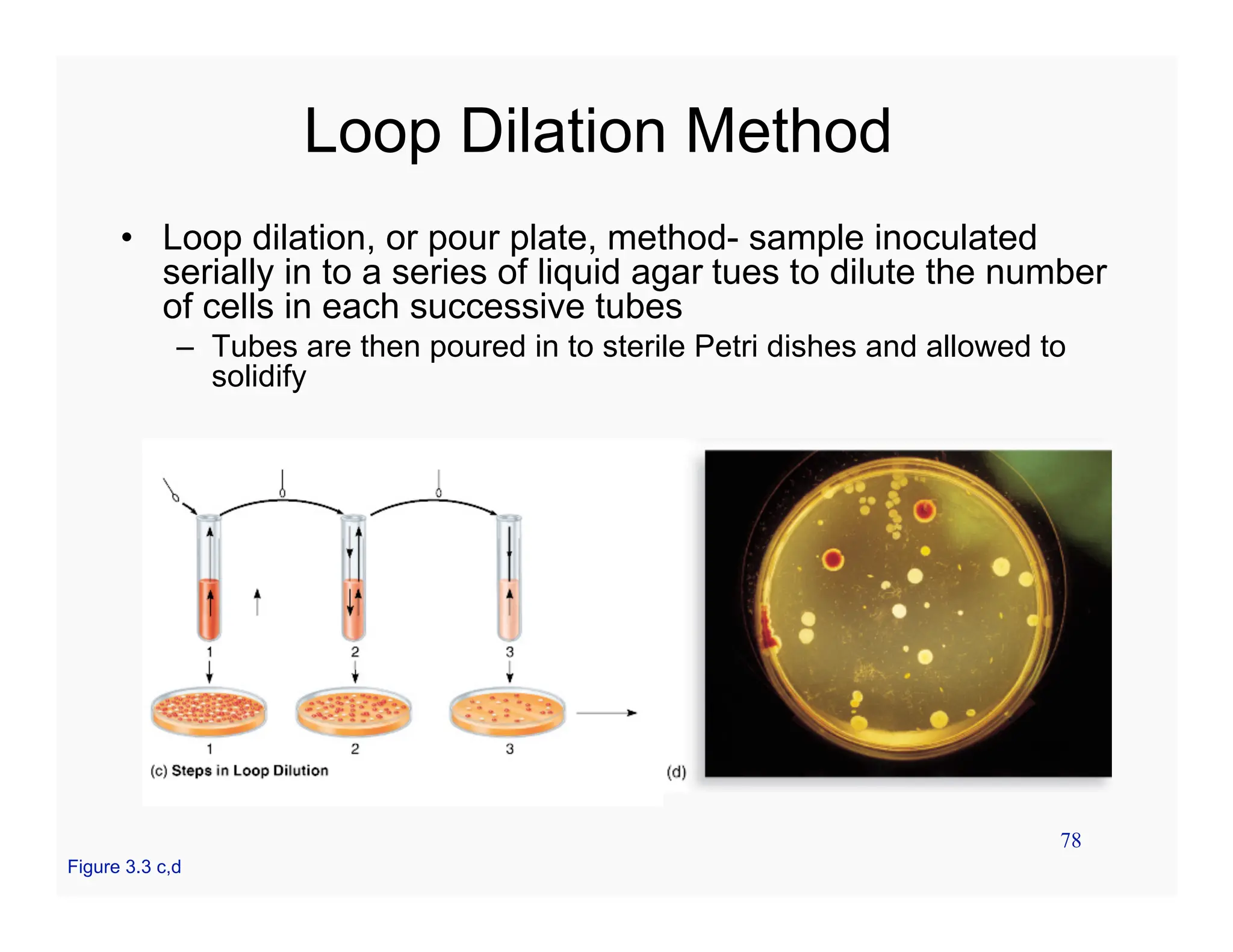 Loop Dilation Method

• Loop dilation, or pour plate, method- sample inoculated serially in to a series of liquid agar tues to dilute the number of cells in each successive tubes
– Tubes are then poured in to sterile Petri dishes and allowed to solidify

1 2 3

1 2 3

(c) Steps in Loop Dilution

(d)

78

Figure 3.3 c,d